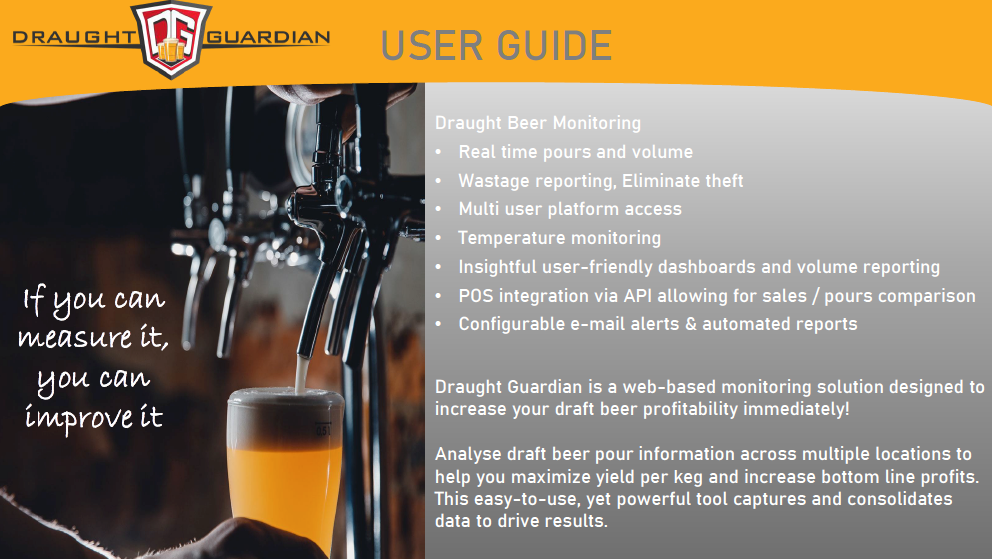 DRAUGHT DG GUARDIAN

USER GUIDE

If you can measure it, you can improve it

Draught Beer Monitoring
• Real time pours and volume
• Wastage reporting, Eliminate theft
• Multi user platform access
• Temperature monitoring
• Insightful user-friendly dashboards and volume reporting
• POS integration via API allowing for sales / pours comparison
• Configurable e-mail alerts & automated reports

Draught Guardian is a web-based monitoring solution designed to increase your draft beer profitability immediately!

Analyse draft beer pour information across multiple locations to help you maximize yield per keg and increase bottom line profits. This easy-to-use, yet powerful tool captures and consolidates data to drive results.